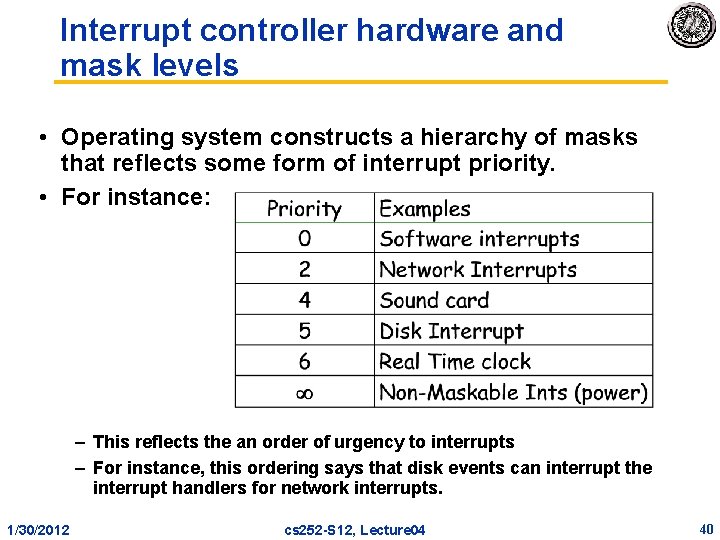 Interrupt controller hardware and mask levels

• Operating system constructs a hierarchy of masks that reflects some form of interrupt priority.

• For instance:

| Priority | Examples |
|---|---|
| 0 | Software interrupts |
| 2 | Network Interrupts |
| 4 | Sound card |
| 5 | Disk Interrupt |
| 6 | Real Time clock |
| $\infty$ | Non-Maskable Ints (power) |

– This reflects the an order of urgency to interrupts

– For instance, this ordering says that disk events can interrupt the interrupt handlers for network interrupts.

1/30/2012 cs252-S12, Lecture04 40